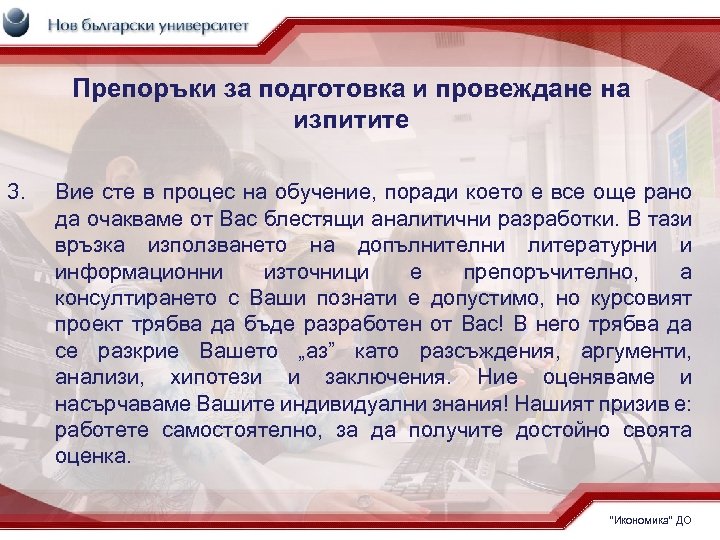 Нов български университет

Препоръки за подготовка и провеждане на изпитите

3. Вие сте в процес на обучение, поради което е все още рано да очакваме от Вас блестящи аналитични разработки. В тази връзка използването на допълнителни литературни и информационни източници е препоръчително, а консултирането с Ваши познати е допустимо, но курсовият проект трябва да бъде разработен от Вас! В него трябва да се разкрие Вашето „аз" като разсъждения, аргументи, анализи, хипотези и заключения. Ние оценяваме и насърчаваме Вашите индивидуални знания! Нашият призив е: работете самостоятелно, за да получите достойно своята оценка.

"Икономика" ДО